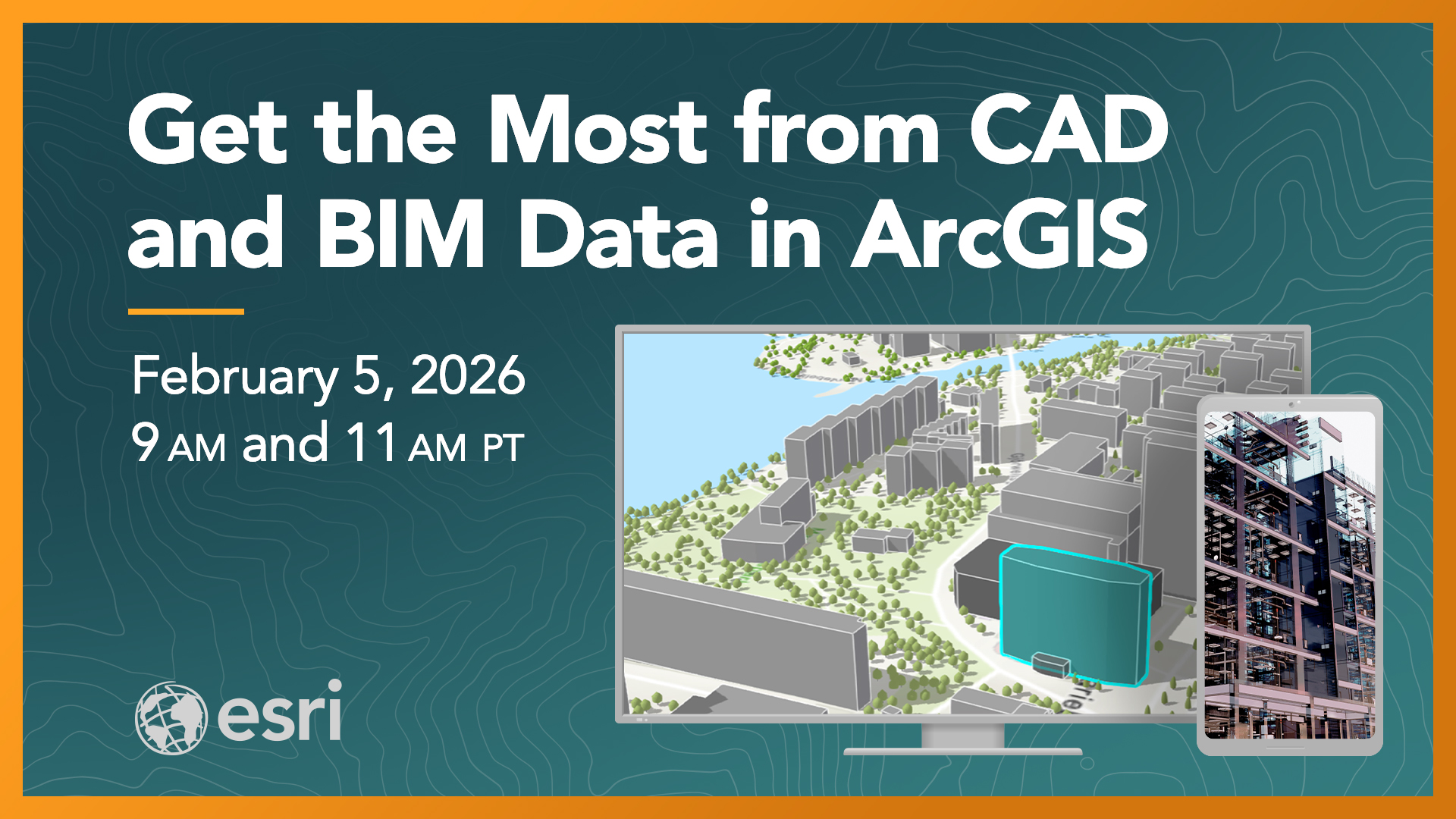 Get the Most from CAD and BIM Data in ArcGIS

February 5, 2026
9 AM and 11 AM PT

esri